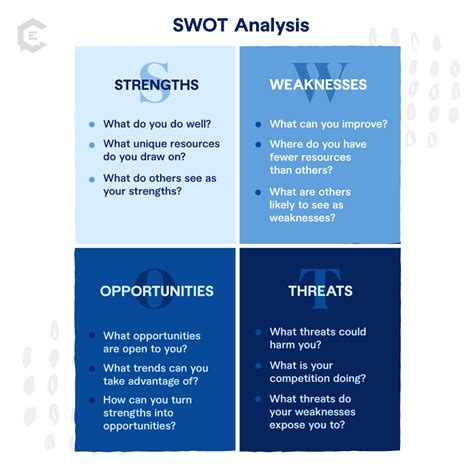 SWOT Analysis

S
STRENGTHS

- What do you do well?
- What unique resources do you draw on?
- What do others see as your strengths?

W
WEAKNESSES

- What can you improve?
- Where do you have fewer resources than others?
- What are others likely to see as weaknesses?

O
OPPORTUNITIES

- What opportunities are open to you?
- What trends can you take advantage of?
- How can you turn strengths into opportunities?

T
THREATS

- What threats could harm you?
- What is your competition doing?
- What threats do your weaknesses expose you to?